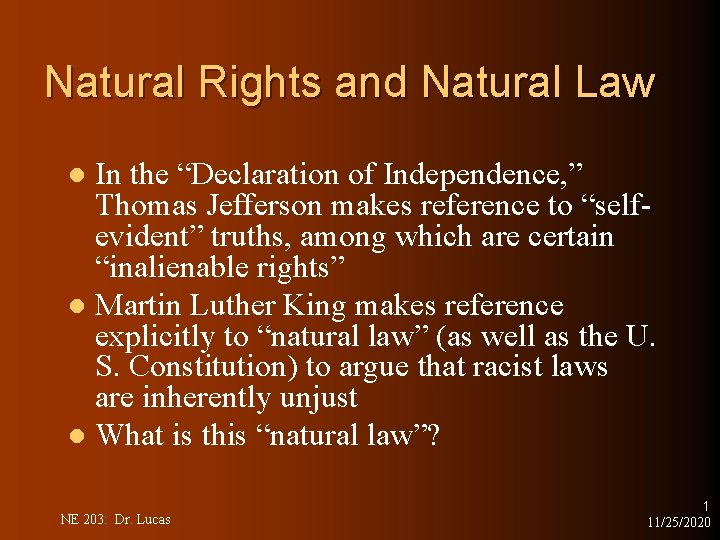 Natural Rights and Natural Law

- In the “Declaration of Independence,” Thomas Jefferson makes reference to “self-evident” truths, among which are certain “inalienable rights”
- Martin Luther King makes reference explicitly to “natural law” (as well as the U. S. Constitution) to argue that racist laws are inherently unjust
- What is this “natural law”?

NE 203: Dr. Lucas

1
11/25/2020